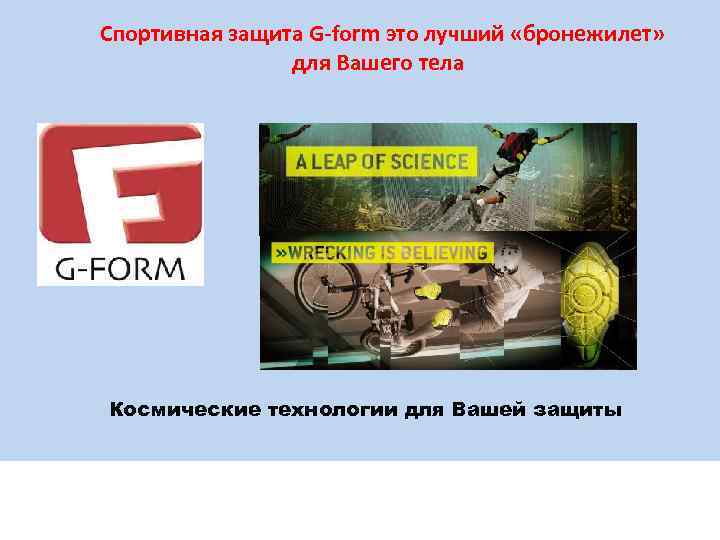 Спортивная защита G-form это лучший «бронежилет» для Вашего тела

G-FORM

A LEAP OF SCIENCE

»WRECKING IS BELIEVING

Космические технологии для Вашей защиты